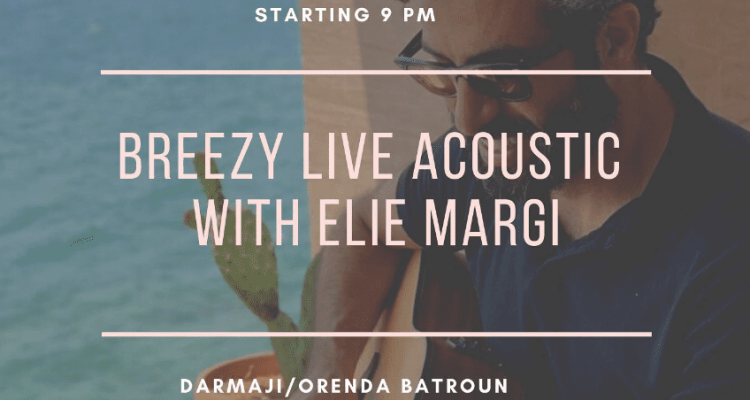 STARTING 9 PM

BREEZY LIVE ACOUSTIC WITH ELIE MARGI

DARMAJI/ORENDA BATROUN